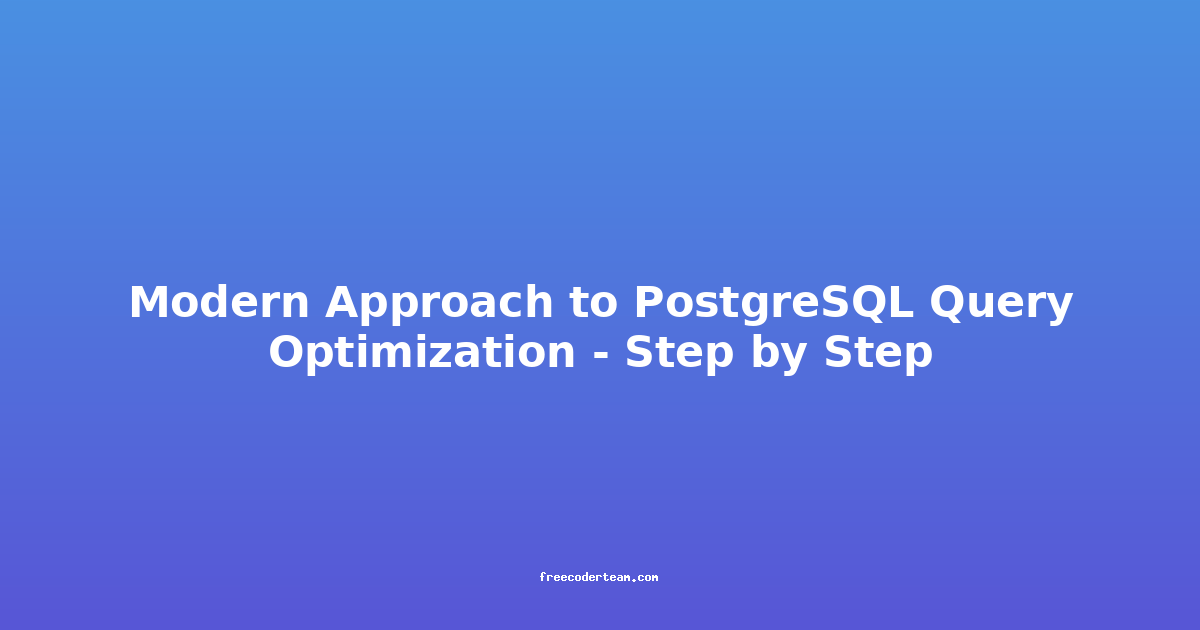 Modern Approach to PostgreSQL Query Optimization - Step by Step

freecoderteam.com